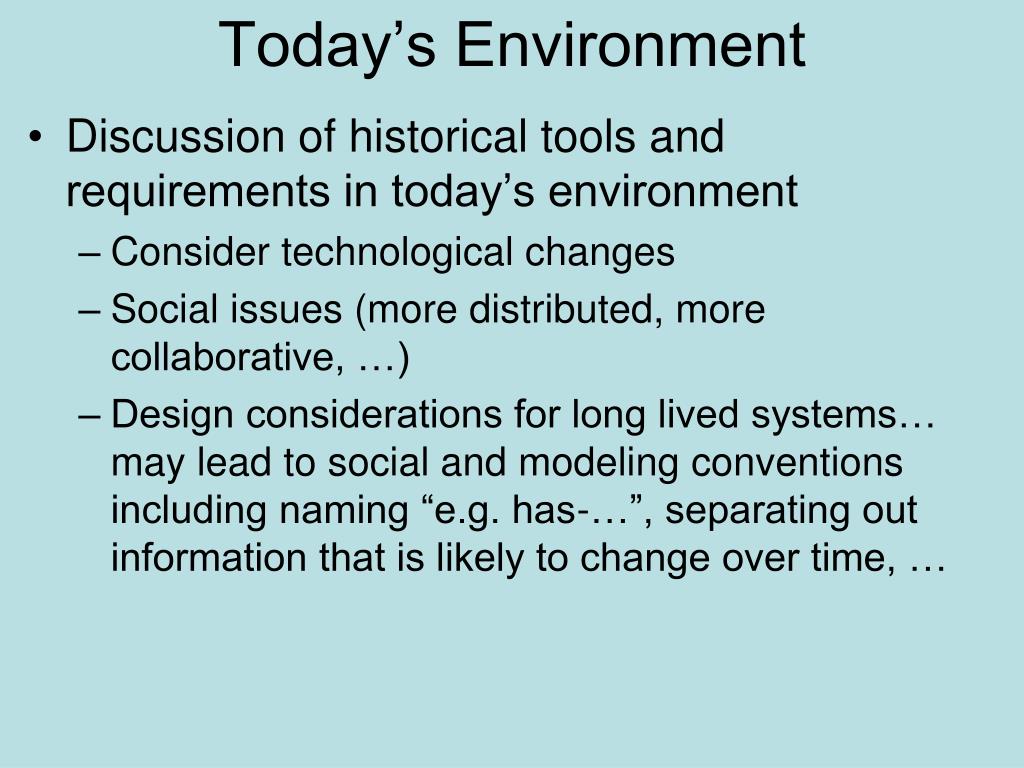 Today’s Environment

• Discussion of historical tools and requirements in today’s environment
– Consider technological changes
– Social issues (more distributed, more collaborative, …)
– Design considerations for long lived systems… may lead to social and modeling conventions including naming “e.g. has-…”, separating out information that is likely to change over time, …